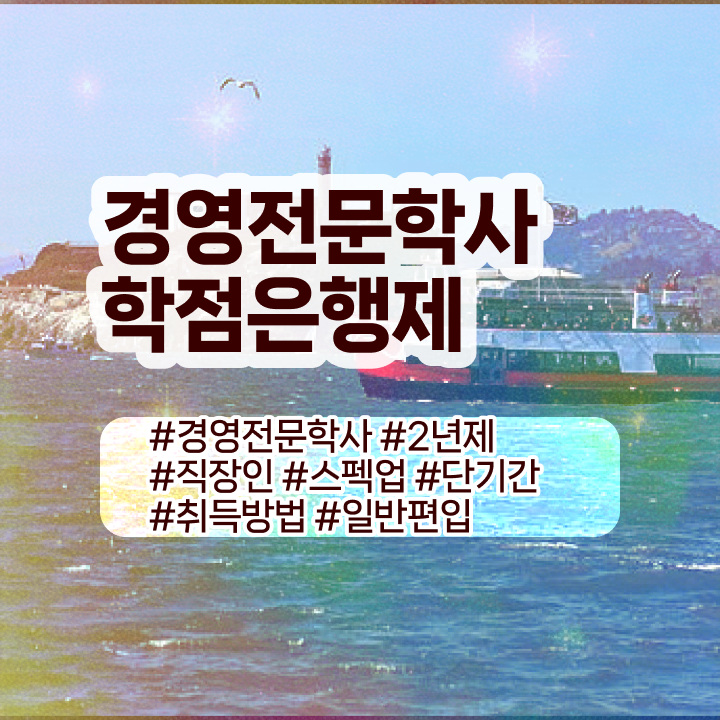 경영전문학사
학점은행제

#경영전문학사 #2년제
#직장인 #스펙업 #단기간
#취득방법 #일반편입